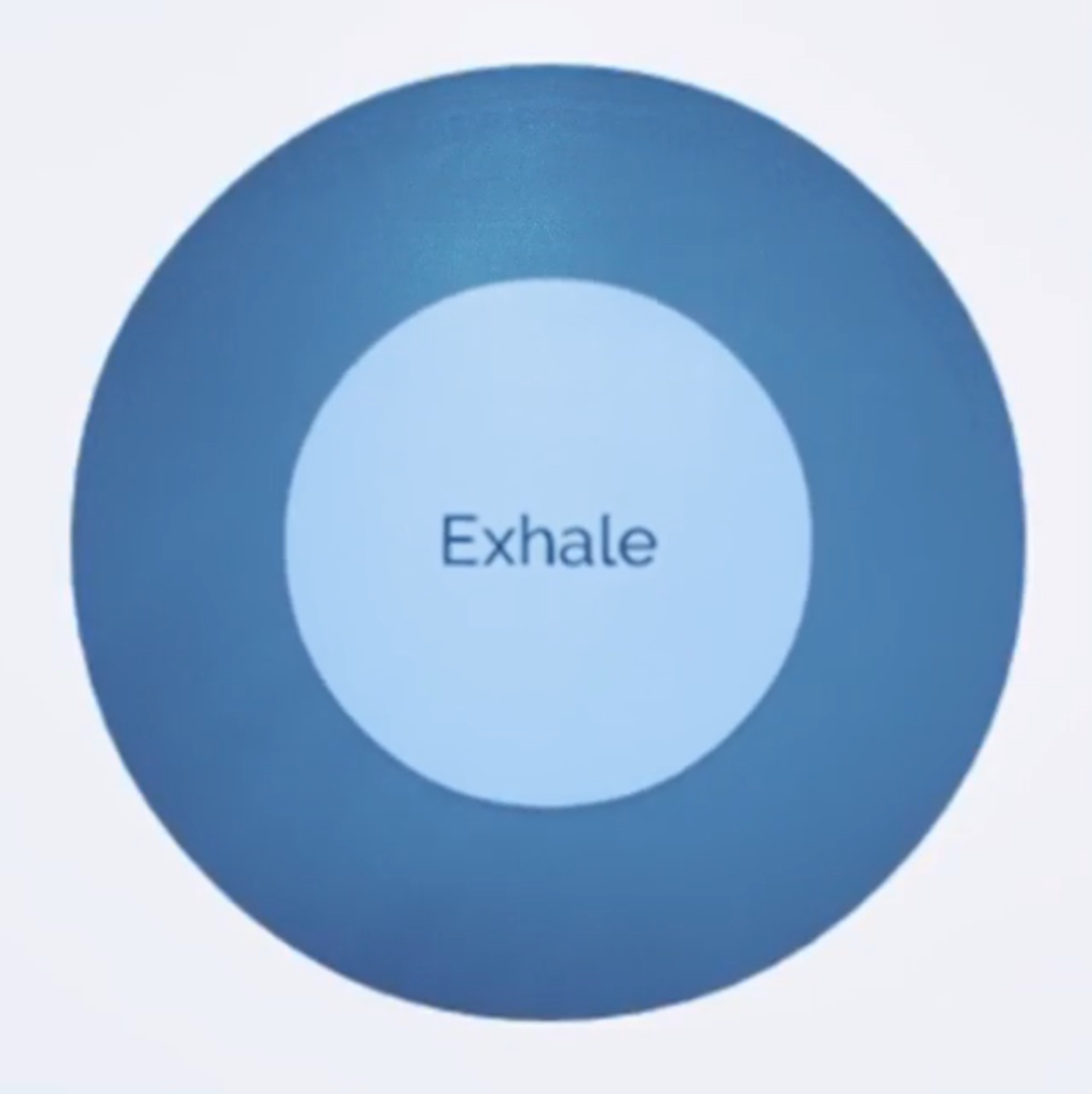 Exhale